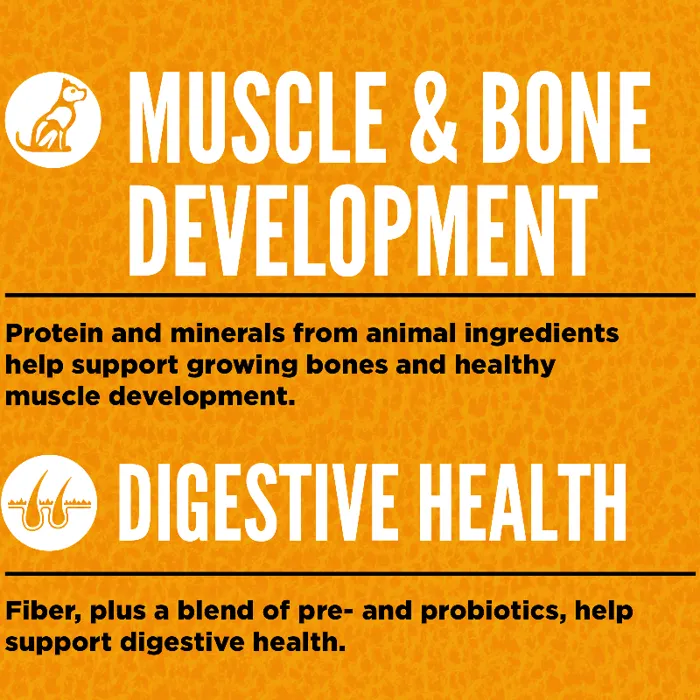 MUSCLE & BONE DEVELOPMENT

Protein and minerals from animal ingredients help support growing bones and healthy muscle development.

DIGESTIVE HEALTH

Fiber, plus a blend of pre- and probiotics, help support digestive health.